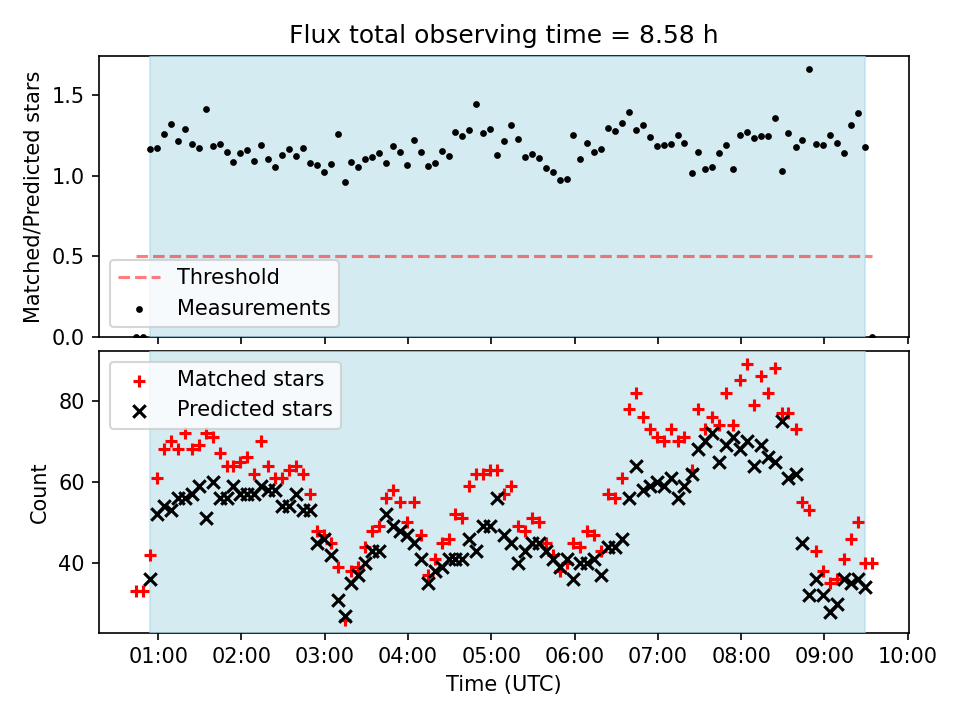 Flux total observing time = 8.58 h

Matched/Predicted stars

1.5
1.0
0.5
0.0

Threshold
Measurements

Matched stars
Predicted stars

Count

80
60
40

01:00 02:00 03:00 04:00 05:00 06:00 07:00 08:00 09:00 10:00

Time (UTC)